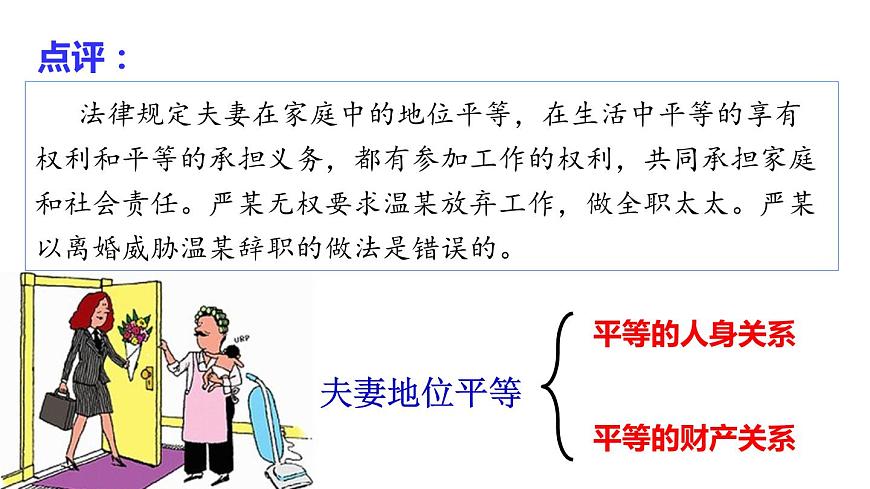 点评：

法律规定夫妻在家庭中的地位平等，在生活中平等的享有权利和平等的承担义务，都有参加工作的权利，共同承担家庭和社会责任。严某无权要求温某放弃工作，做全职太太。严某以离婚威胁温某辞职的做法是错误的。

URP

夫妻地位平等

平等的人身关系

平等的财产关系